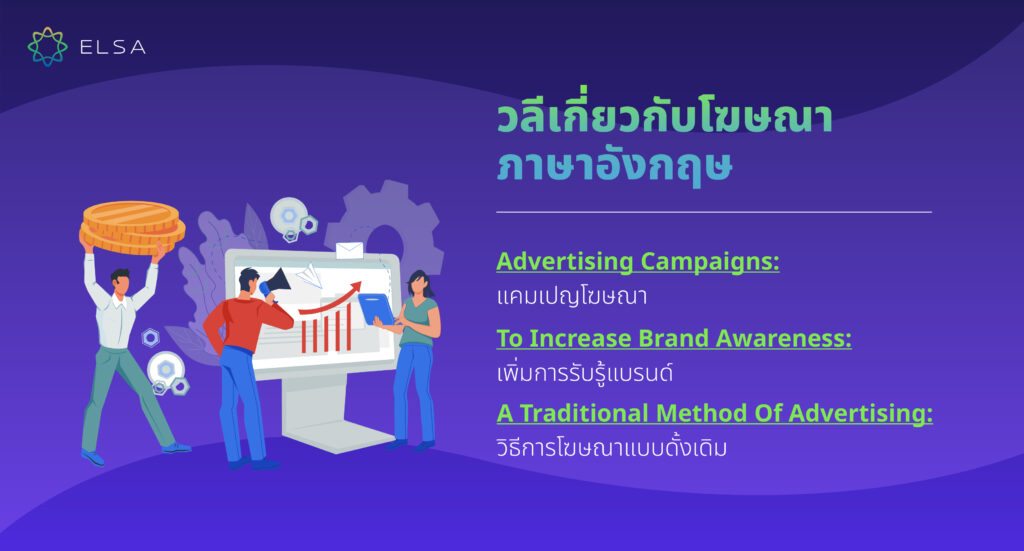 ELSA

วลีเกี่ยวกับโฆษณา ภาษาอังกฤษ

Advertising Campaigns:
แคมเปญโฆษณา

To Increase Brand Awareness:
เพิ่มการรับรู้แบรนด์

A Traditional Method Of Advertising:
วิธีการโฆษณาแบบดั้งเดิม